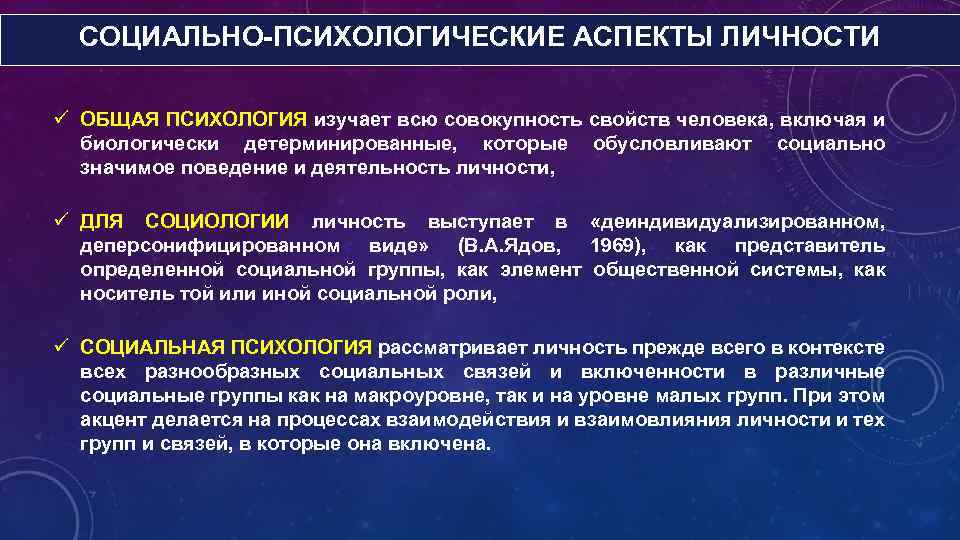 СОЦИАЛЬНО-ПСИХОЛОГИЧЕСКИЕ АСПЕКТЫ ЛИЧНОСТИ

✓ ОБЩАЯ ПСИХОЛОГИЯ изучает всю совокупность свойств человека, включая и биологически детерминированные, которые обусловливают социально значимое поведение и деятельность личности,

✓ ДЛЯ СОЦИОЛОГИИ личность выступает в «деиндивидуализированном, деперсонифицированном виде» (В.А.Ядов, 1969), как представитель определенной социальной группы, как элемент общественной системы, как носитель той или иной социальной роли,

✓ СОЦИАЛЬНАЯ ПСИХОЛОГИЯ рассматривает личность прежде всего в контексте всех разнообразных социальных связей и включенности в различные социальные группы как на макроуровне, так и на уровне малых групп. При этом акцент делается на процессах взаимодействия и взаимовлияния личности и тех групп и связей, в которые она включена.